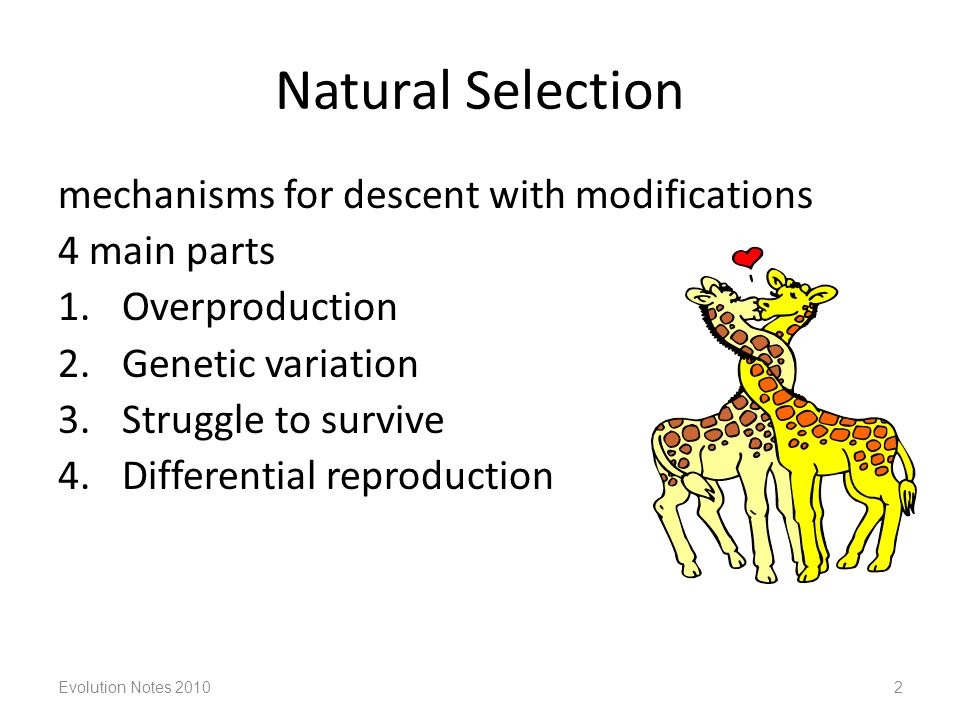 Natural Selection

mechanisms for descent with modifications
4 main parts
1. Overproduction
2. Genetic variation
3. Struggle to survive
4. Differential reproduction

Evolution Notes 2010

2